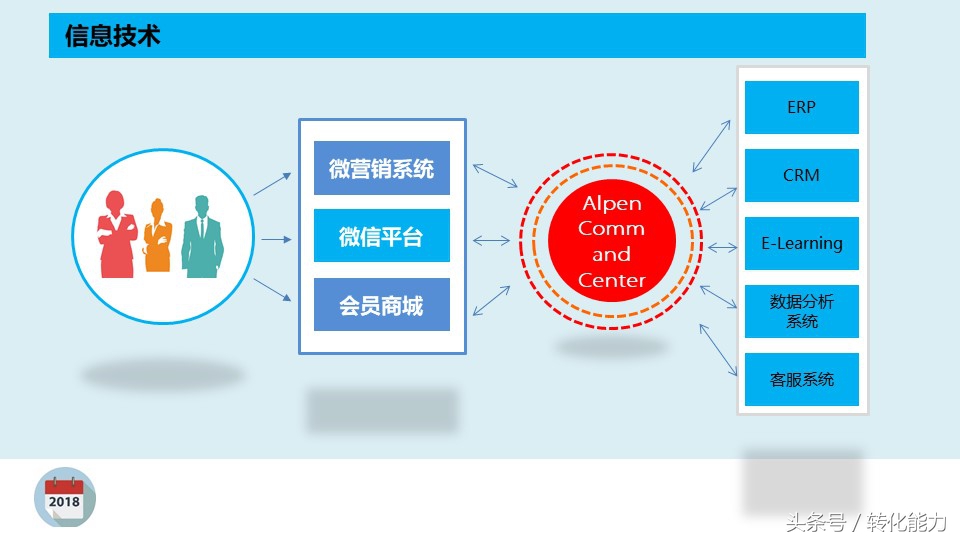 信息技术

微营销系统

微信平台

会员商城

Alpen Comm and Center

ERP

CRM

E-Learning

数据分析系统

客服系统

2018

头条号 / 转化能力